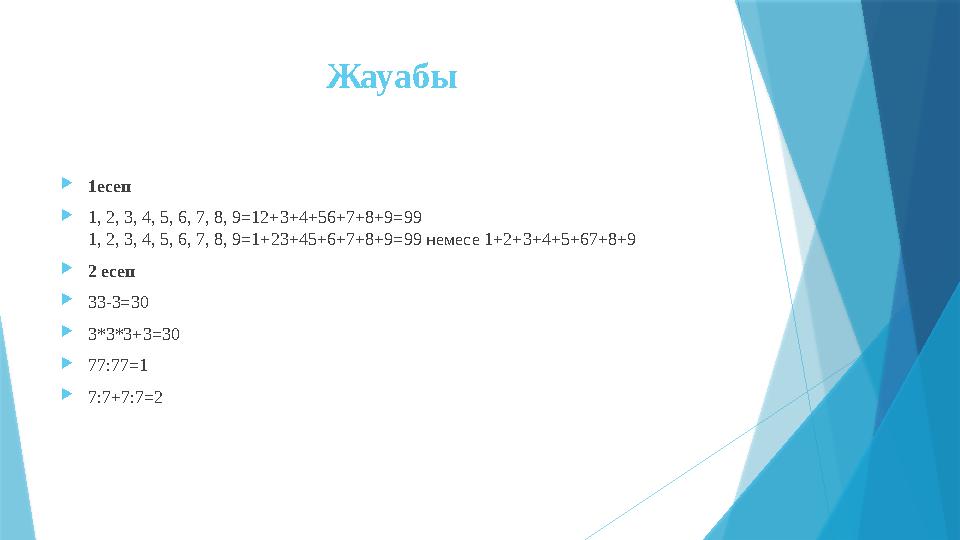 Жауабы

1есеп

1, 2, 3, 4, 5, 6, 7, 8, 9=12+3+4+56+7+8+9=99
1, 2, 3, 4, 5, 6, 7, 8, 9=1+23+45+6+7+8+9=99 немесе 1+2+3+4+5+67+8+9

2 есеп

33-3=30

3*3*3+3=30

77:77=1

7:7+7:7=2